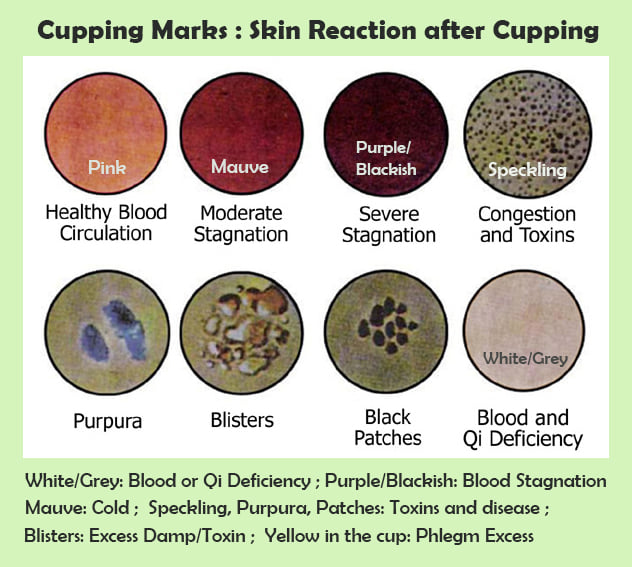 Cupping Marks : Skin Reaction after Cupping

Pink
Healthy Blood Circulation

Mauve
Moderate Stagnation

Purple/ Blackish
Severe Stagnation

Speckling
Congestion and Toxins

Purpura

Blisters

Black Patches

White/Grey
Blood and Qi Deficiency

White/Grey: Blood or Qi Deficiency ; Purple/Blackish: Blood Stagnation
Mauve: Cold ; Speckling, Purpura, Patches: Toxins and disease ;
Blisters: Excess Damp/Toxin ; Yellow in the cup: Phlegm Excess